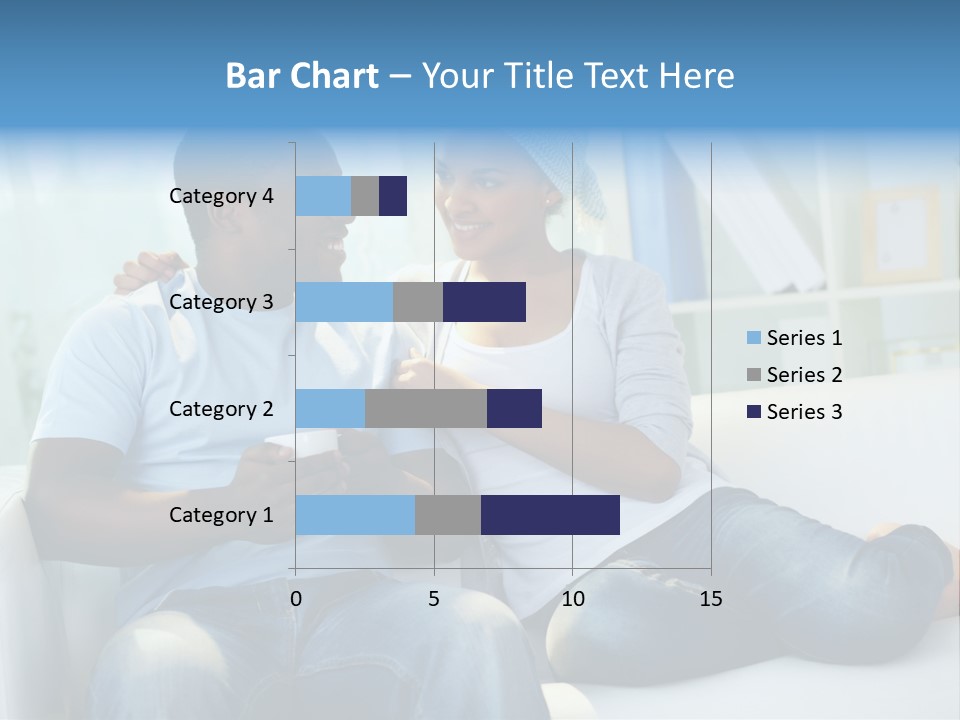 Bar Chart – Your Title Text Here

Category 4
Category 3
Category 2
Category 1

0
5
10
15

Series 1
Series 2
Series 3